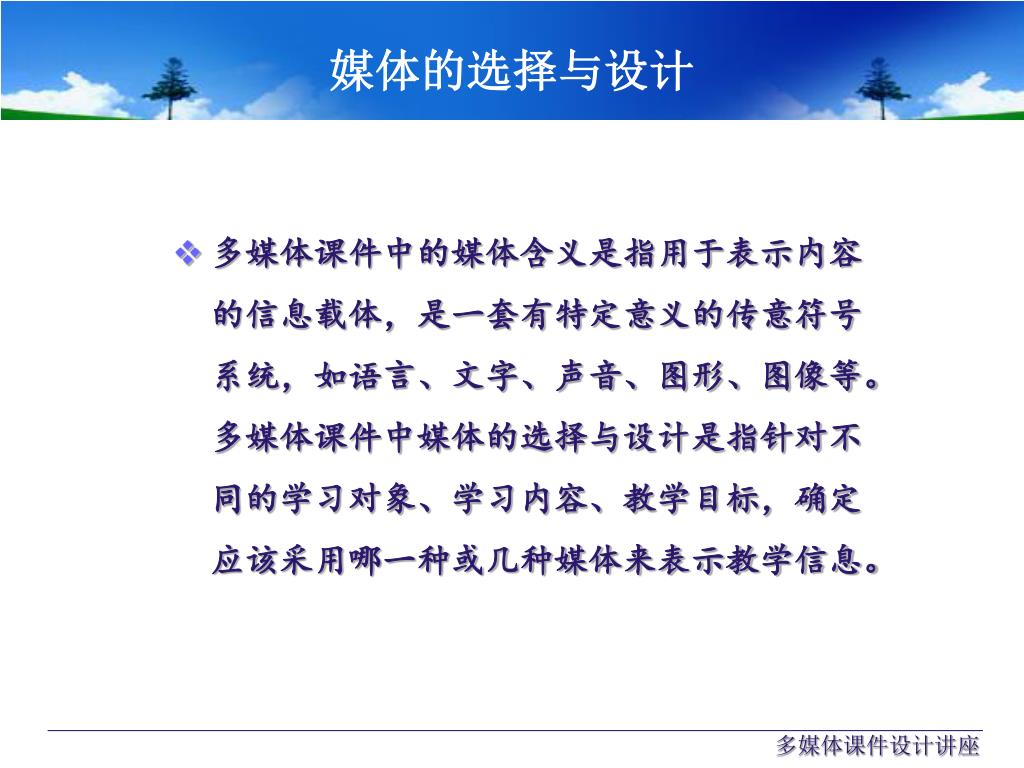 媒体的选择与设计

❖ 多媒体课件中的媒体含义是指用于表示内容的信息载体，是一套有特定意义的传意符号系统，如语言、文字、声音、图形、图像等。多媒体课件中媒体的选择与设计是指针对不同的学习对象、学习内容、教学目标，确定应该采用哪一种或几种媒体来表示教学信息。

多媒体课件设计讲座